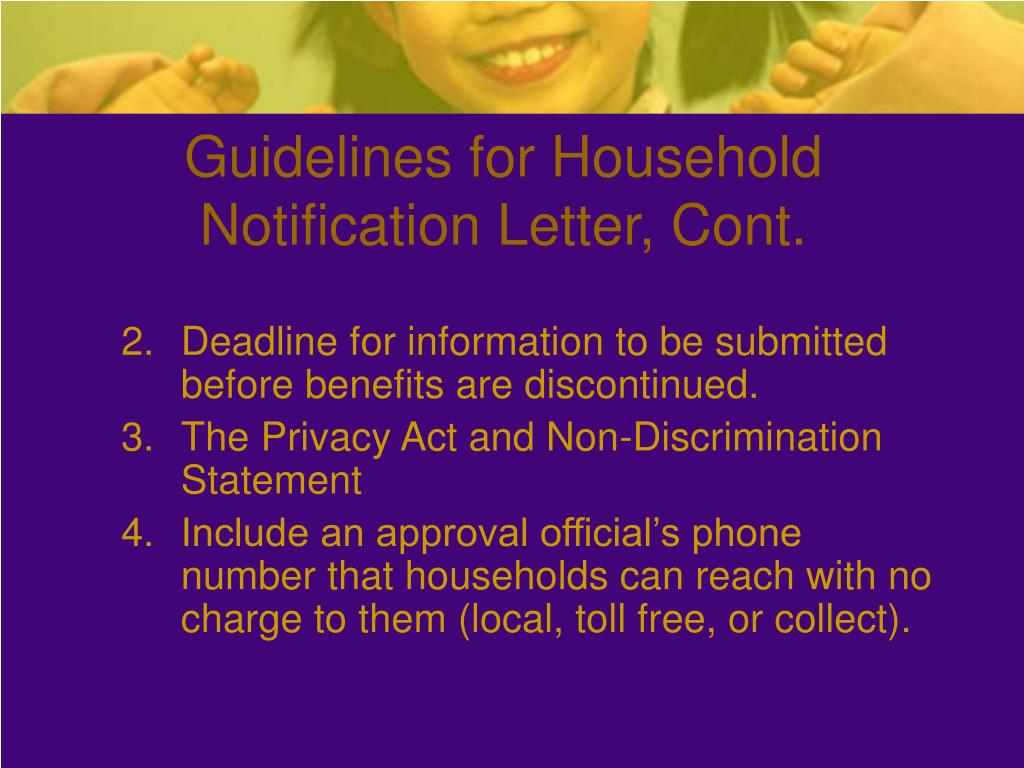 Guidelines for Household Notification Letter, Cont.

2. Deadline for information to be submitted before benefits are discontinued.
3. The Privacy Act and Non-Discrimination Statement
4. Include an approval official’s phone number that households can reach with no charge to them (local, toll free, or collect).